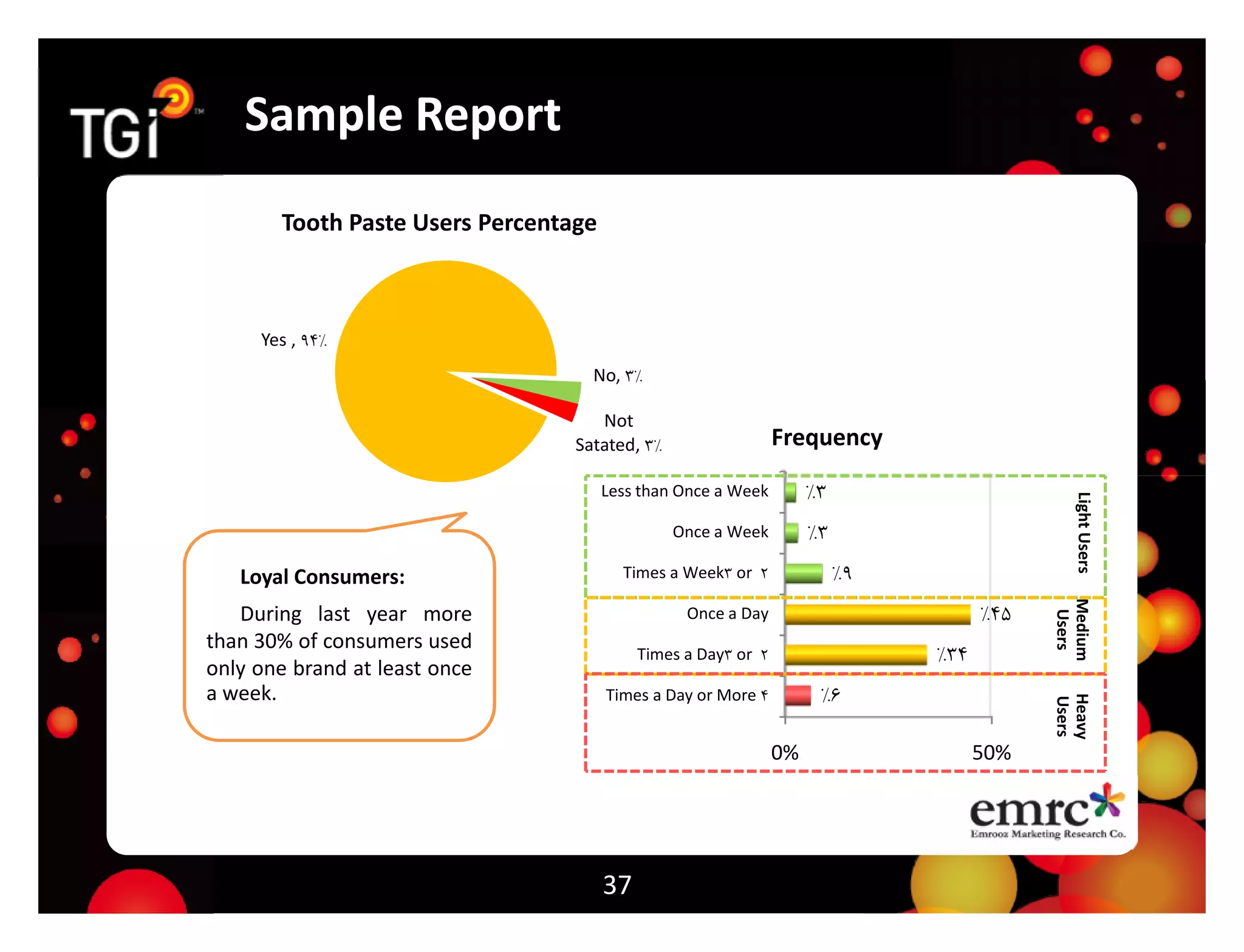 TGi™

Sample Report

Tooth Paste Users Percentage

Yes , ۹۴٪

No, ۳٪

Not Satated, ۳٪

Loyal Consumers:

During last year more than 30% of consumers used only one brand at least once a week.

Frequency

Less than Once a Week ٪۳

Once a Week ٪۳

Times a Week۳ or ۲ ٪۹

Once a Day ٪۴۵

Times a Day۳ or ۲ ٪۳۴

Times a Day or More ۴ ٪۶

0%

50%

Light Users

Medium Users

Heavy Users

emrc

Emrooz Marketing Research Co.

37